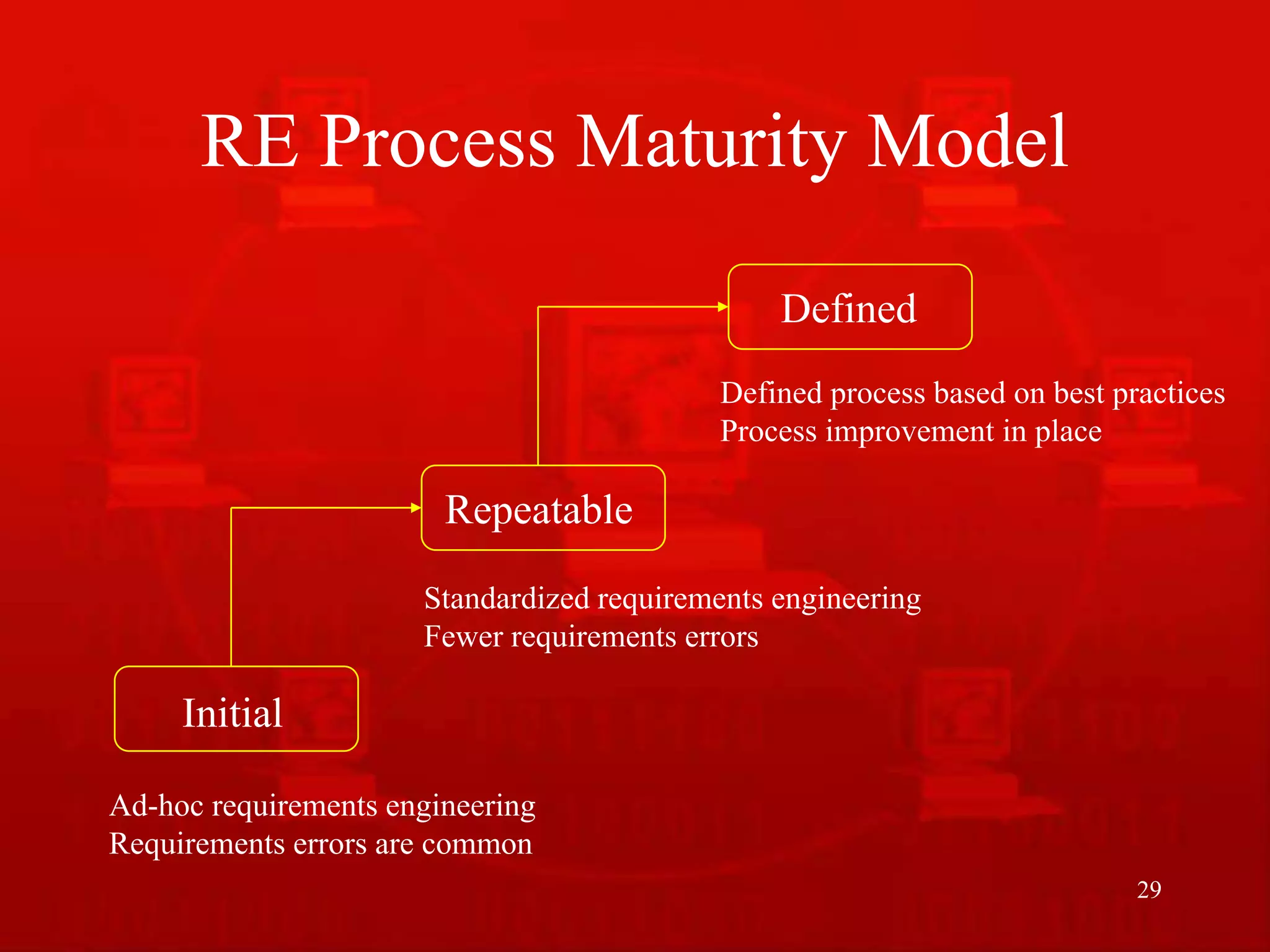 RE Process Maturity Model

Defined

Defined process based on best practices
Process improvement in place

Repeatable

Standardized requirements engineering
Fewer requirements errors

Initial

Ad-hoc requirements engineering
Requirements errors are common

29